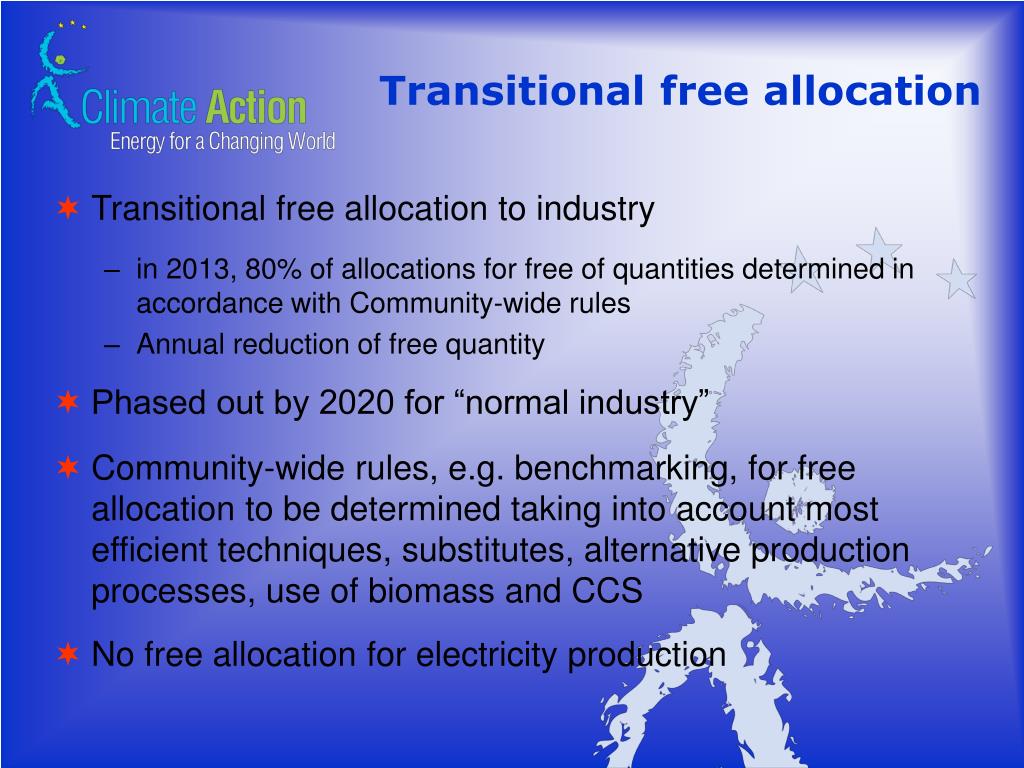 Climate Action
Energy for a Changing World

Transitional free allocation

Transitional free allocation to industry

– in 2013, 80% of allocations for free of quantities determined in accordance with Community-wide rules
– Annual reduction of free quantity

Phased out by 2020 for “normal industry”

Community-wide rules, e.g. benchmarking, for free allocation to be determined taking into account most efficient techniques, substitutes, alternative production processes, use of biomass and CCS

No free allocation for electricity production